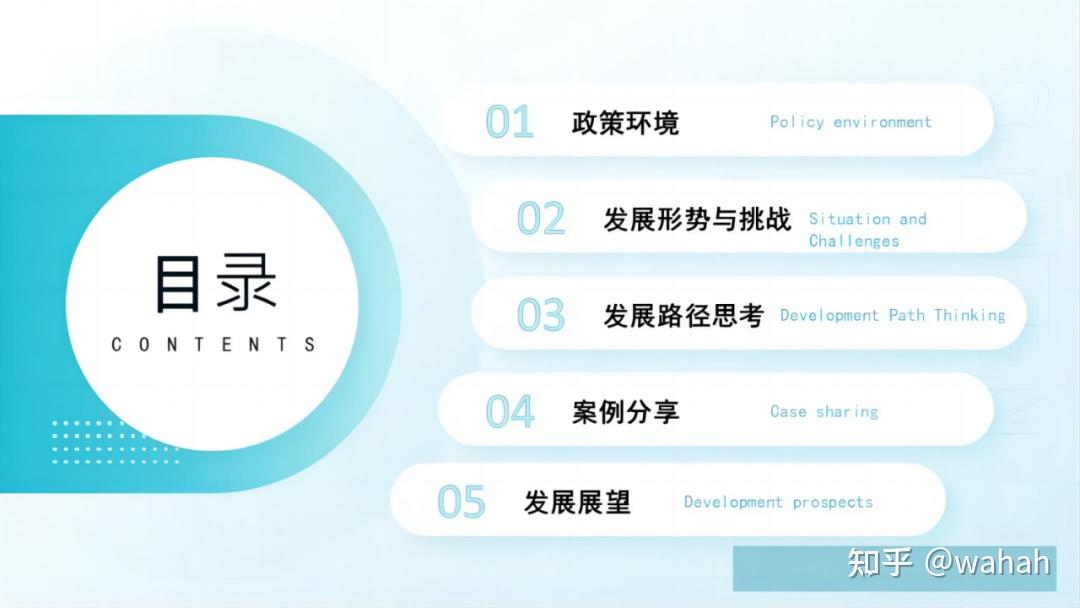 目录
CONTENTS

01 政策环境 Policy environment

02 发展形势与挑战 Situation and Challenges

03 发展路径思考 Development Path Thinking

04 案例分享 Case sharing

05 发展展望 Development prospects

知乎 @wahah